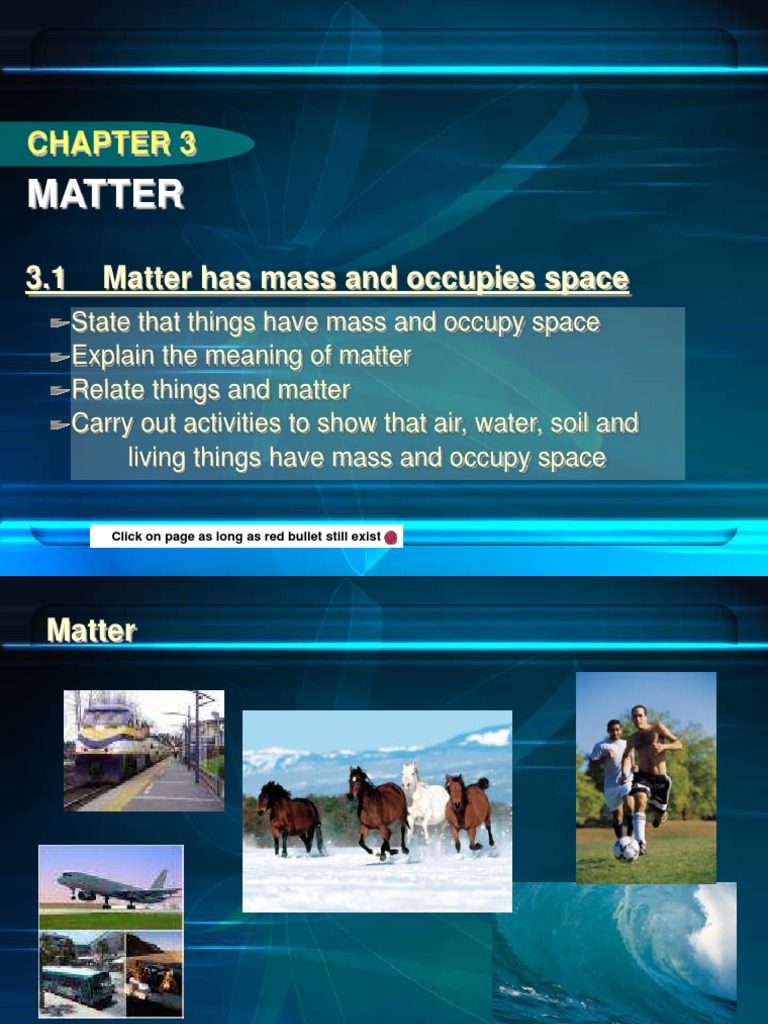 CHAPTER 3
MATTER

3.1 Matter has mass and occupies space

State that things have mass and occupy space
Explain the meaning of matter
Relate things and matter
Carry out activities to show that air, water, soil and living things have mass and occupy space

Click on page as long as red bullet still exist

Matter